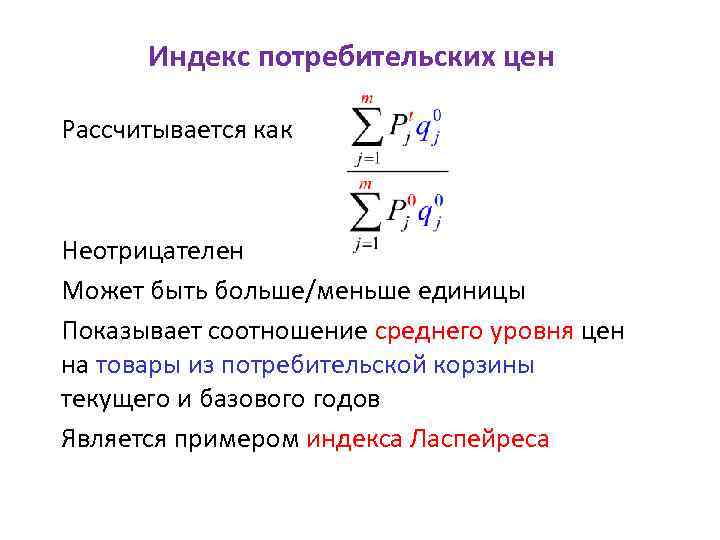 Индекс потребительских цен

Рассчитывается как $\frac{\sum_{j=1}^{m} P_j^t q_j^0}{\sum_{j=1}^{m} P_j^0 q_j^0}$

Неотрицателен

Может быть больше/меньше единицы

Показывает соотношение среднего уровня цен на товары из потребительской корзины текущего и базового годов

Является примером индекса Ласпейреса